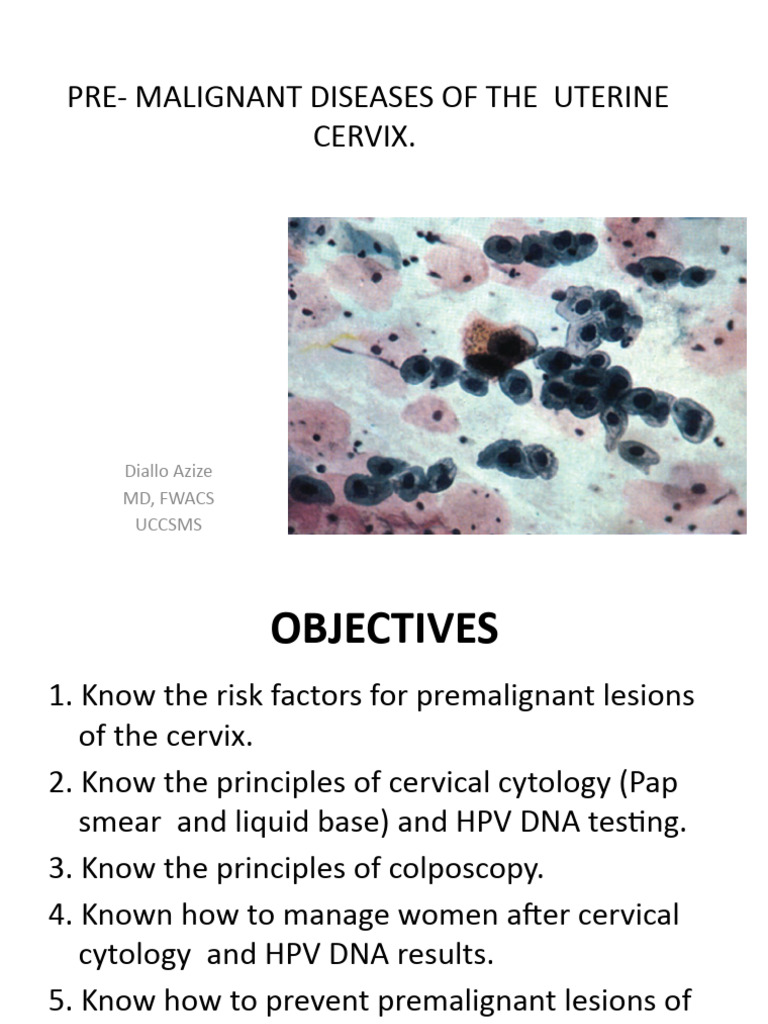 PRE- MALIGNANT DISEASES OF THE UTERINE CERVIX.

Diallo Azize
MD, FWACS
UCCSMS

OBJECTIVES

1. Know the risk factors for premalignant lesions of the cervix.
2. Know the principles of cervical cytology (Pap smear and liquid base) and HPV DNA testing.
3. Know the principles of colposcopy.
4. Known how to manage women after cervical cytology and HPV DNA results.
5. Know how to prevent premalignant lesions of